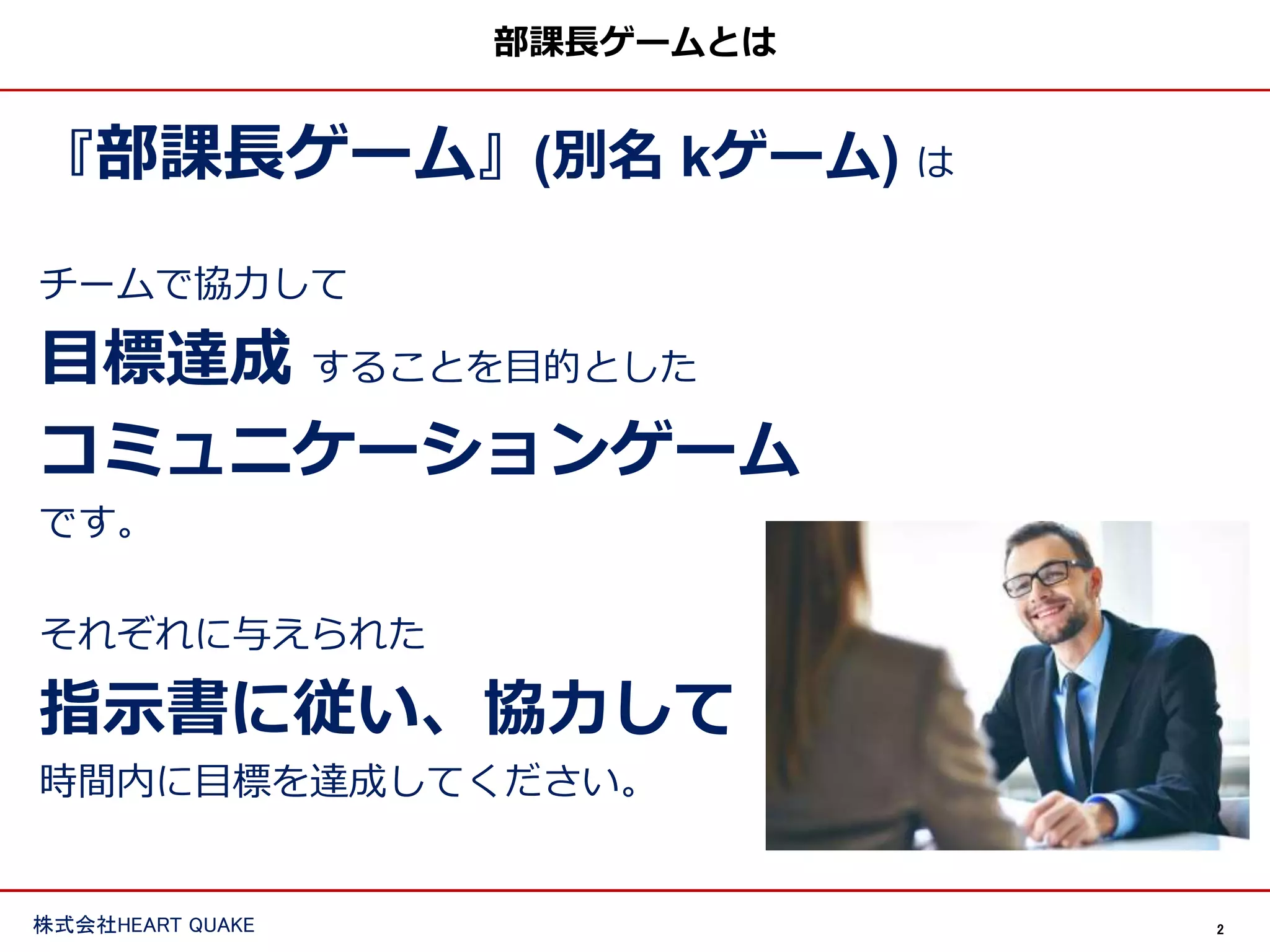 部課長ゲームとは

『部課長ゲーム』(別名 kゲーム) は

チームで協力して
目標達成 することを目的とした
コミュニケーションゲーム
です。

それぞれに与えられた
指示書に従い、協力して
時間内に目標を達成してください。

株式会社HEART QUAKE

2